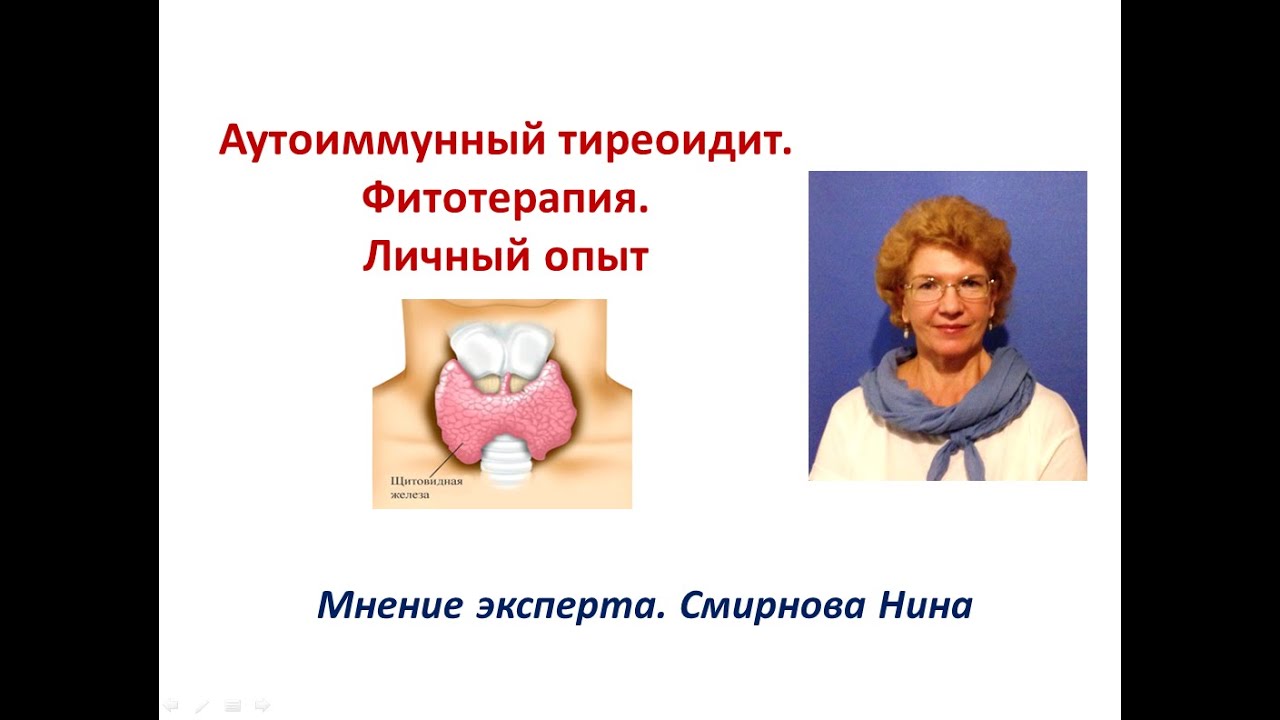 Аутоиммунный тиреоидит.
Фитотерапия.
Личный опыт

Щитовидная железа

Мнение эксперта. Смирнова Нина